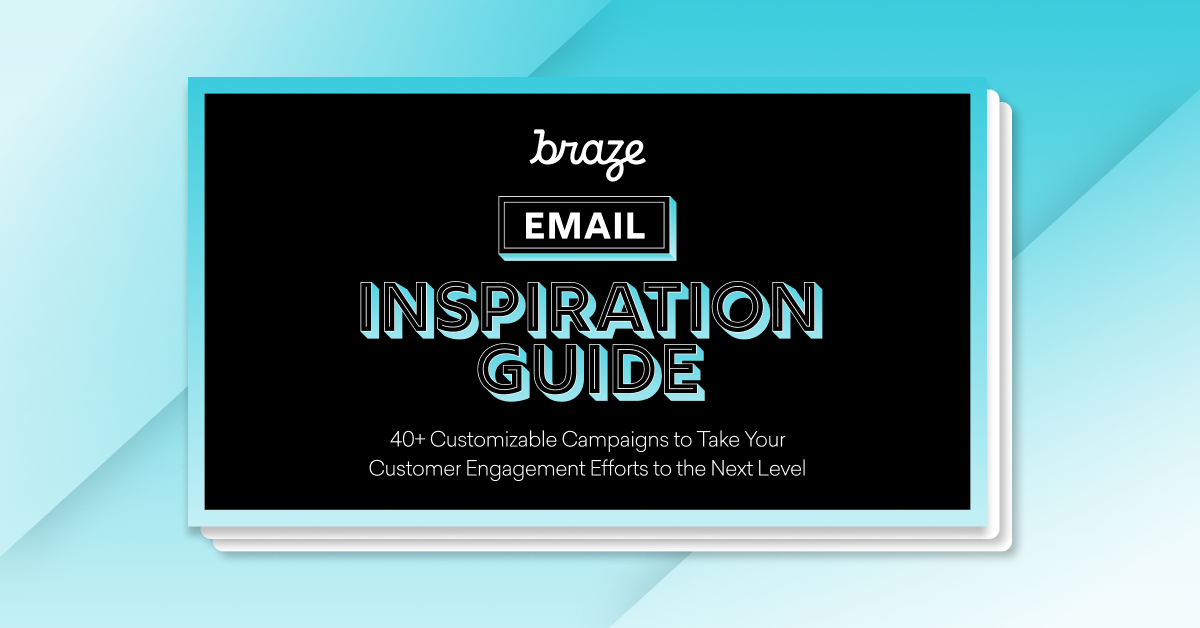 braze

EMAIL

INSPIRATION GUIDE

40+ Customizable Campaigns to Take Your Customer Engagement Efforts to the Next Level